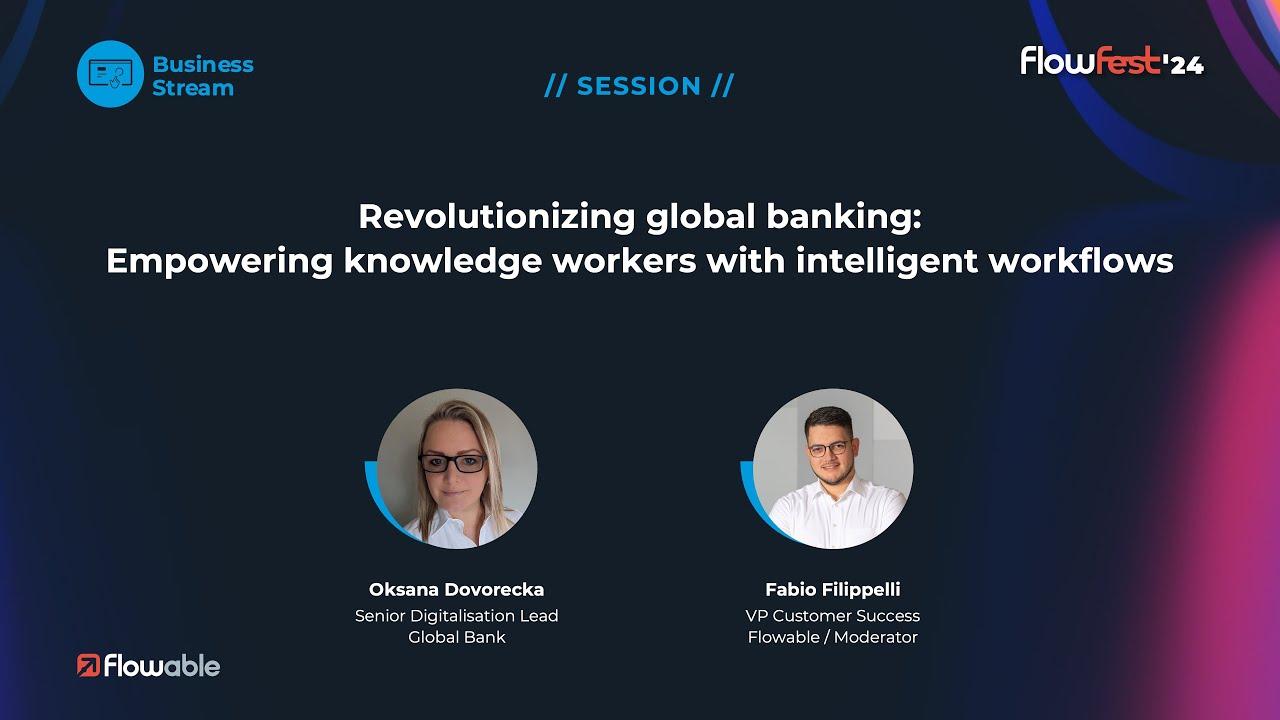 Business Stream

// SESSION //

FlowFest'24

Revolutionizing global banking:
Empowering knowledge workers with intelligent workflows

Oksana Dovorecka
Senior Digitalisation Lead
Global Bank

Fabio Filippelli
VP Customer Success
Flowable / Moderator

Flowable